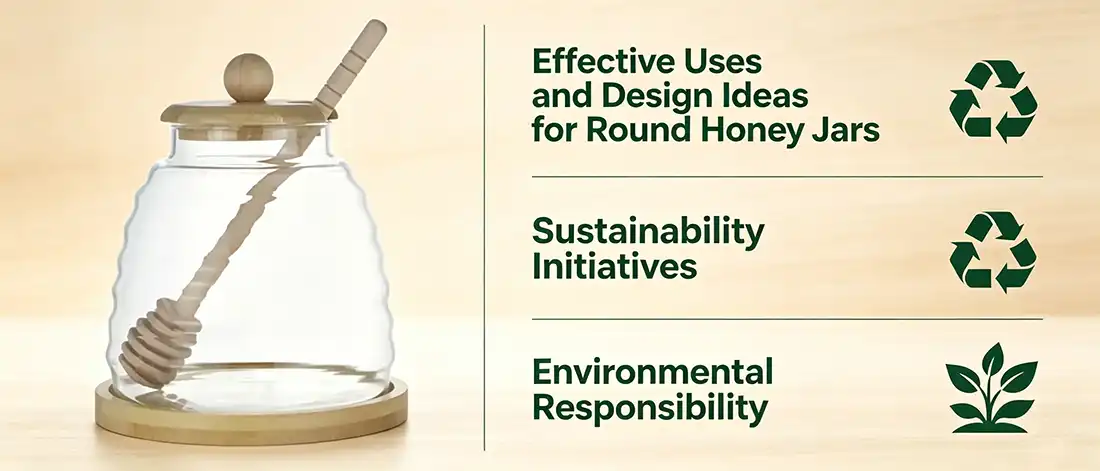 Effective Uses and Design Ideas for Round Honey Jars

Sustainability Initiatives

Environmental Responsibility